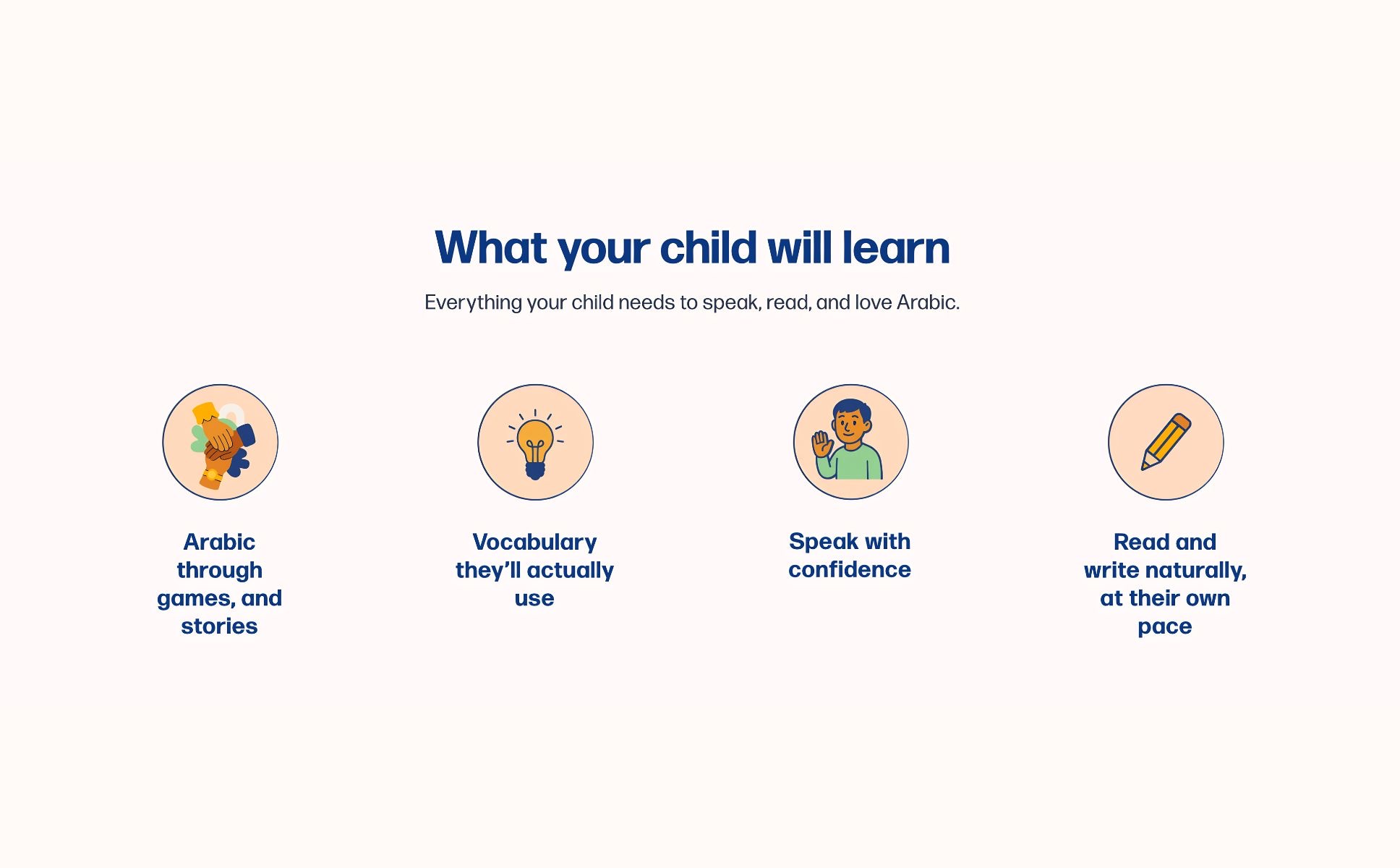 What your child will learn

Everything your child needs to speak, read, and love Arabic.

Arabic through games, and stories

Vocabulary they'll actually use

Speak with confidence

Read and write naturally, at their own pace